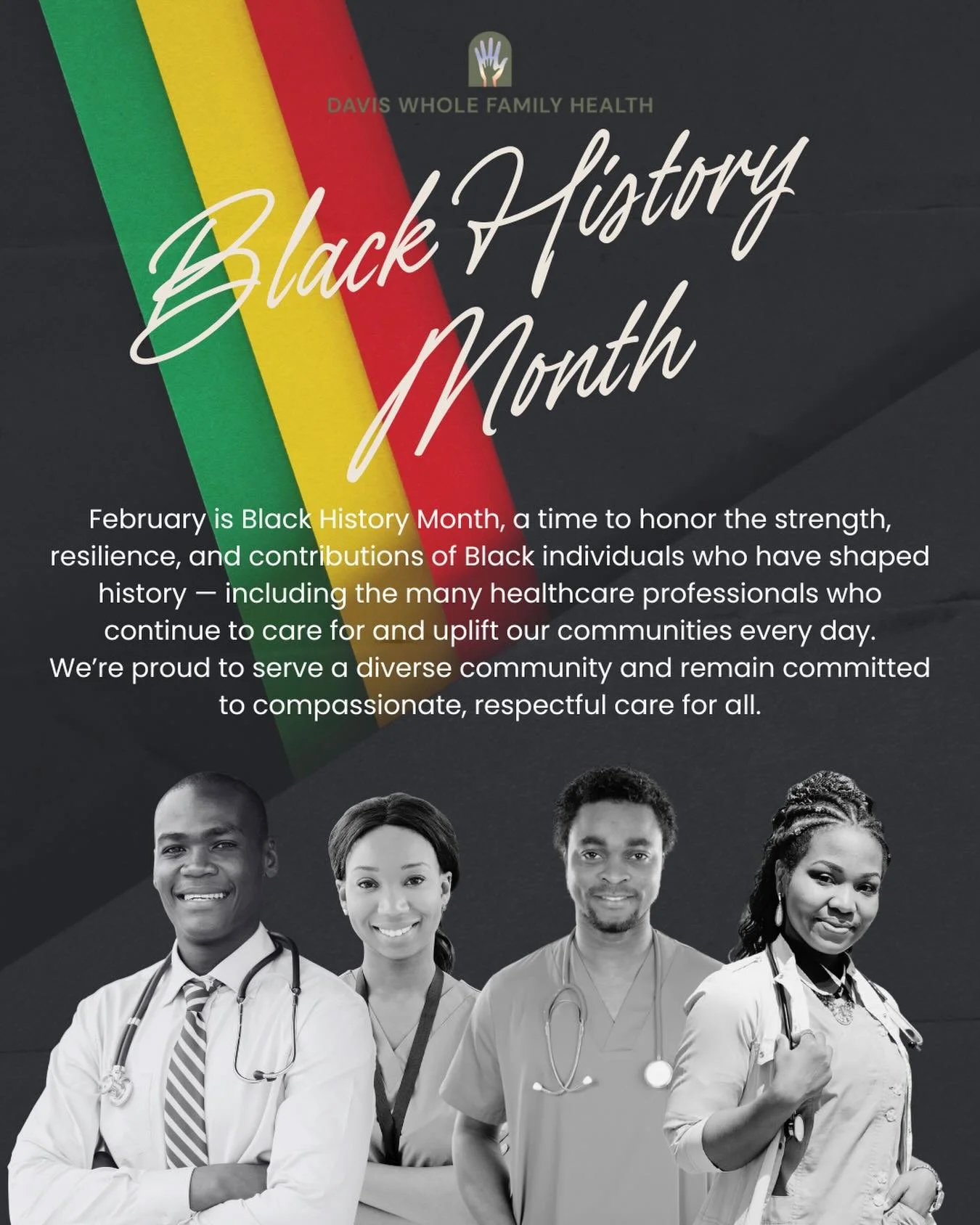 DAVIS WHOLE FAMILY HEALTH

Black History Month

February is Black History Month, a time to honor the strength, resilience, and contributions of Black individuals who have shaped history — including the many healthcare professionals who continue to care for and uplift our communities every day. We're proud to serve a diverse community and remain committed to compassionate, respectful care for all.